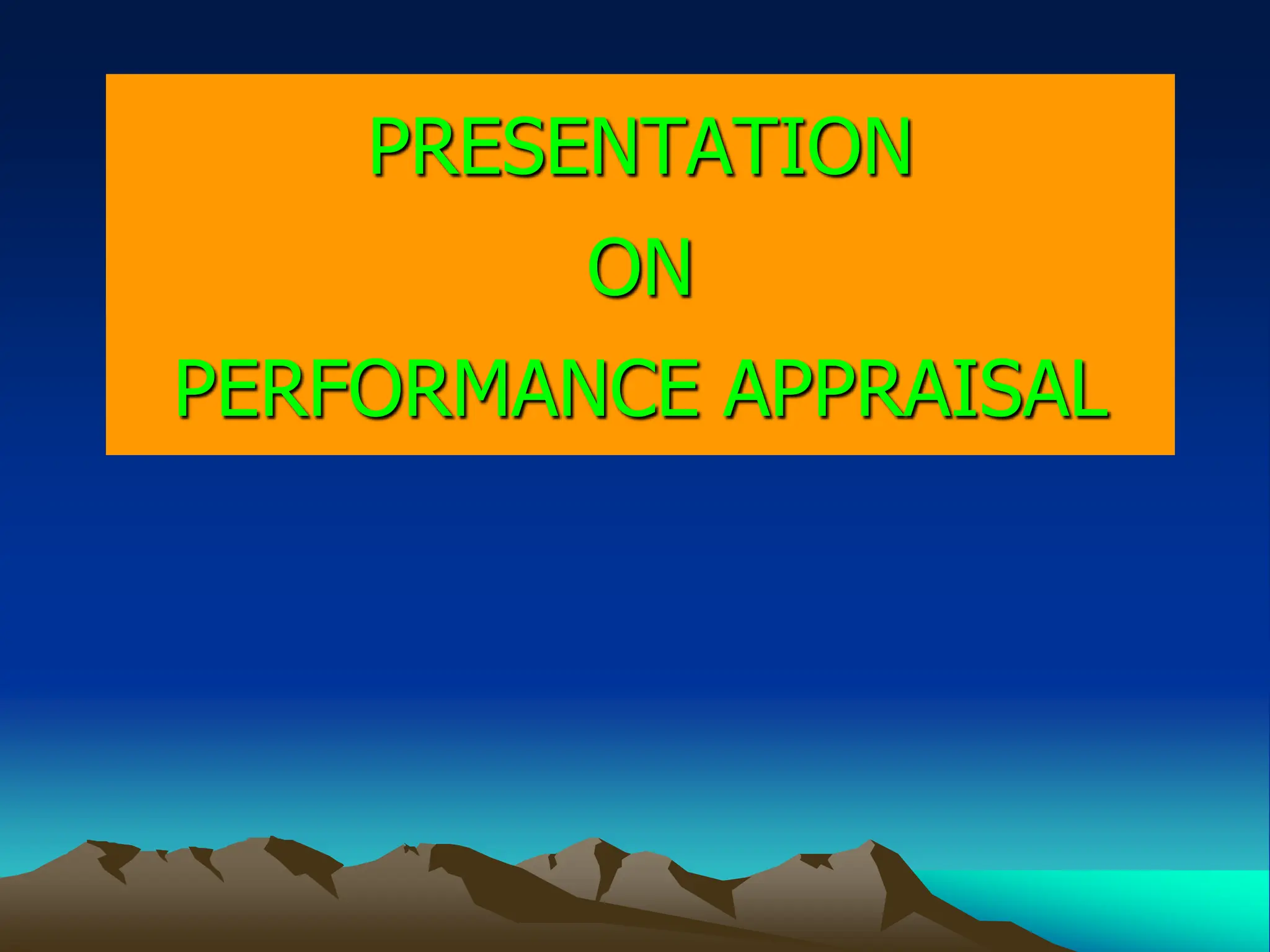 PRESENTATION
ON
PERFORMANCE APPRAISAL